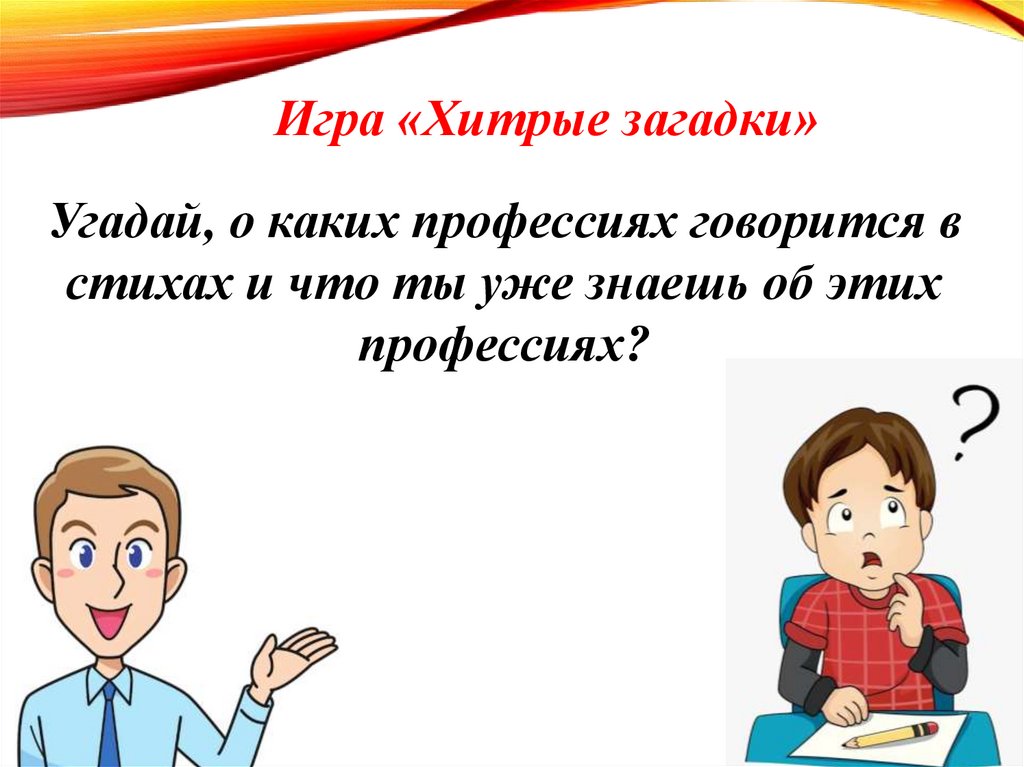 Игра «Хитрые загадки»

Угадай, о каких профессиях говорится в стихах и что ты уже знаешь об этих профессиях?

?